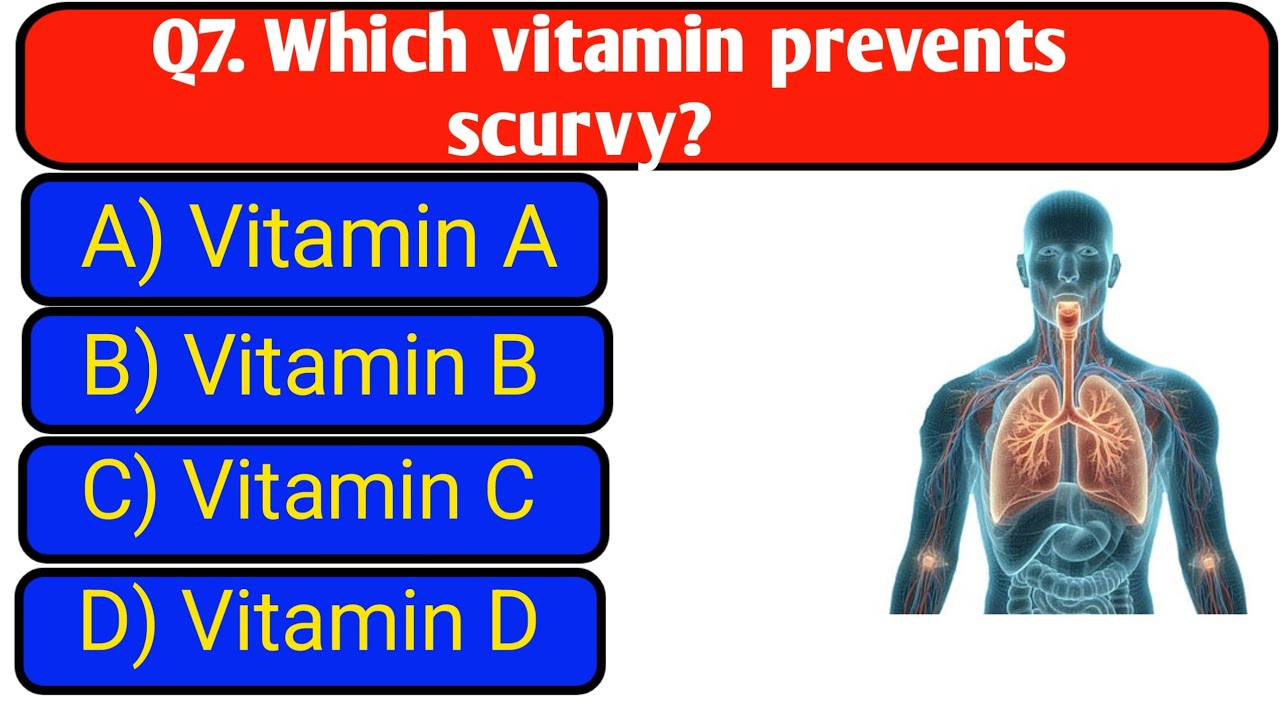 Q7. Which vitamin prevents scurvy?

A) Vitamin A

B) Vitamin B

C) Vitamin C

D) Vitamin D